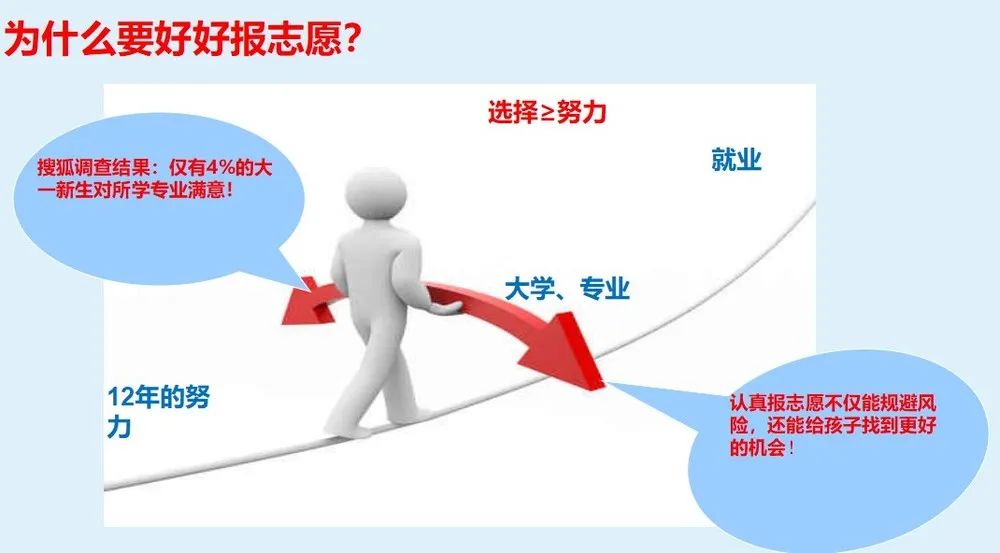 为什么要好好报志愿?

选择≥努力

搜狐调查结果：仅有4%的大一新生对所学专业满意！

就业

大学、专业

12年的努力

认真报志愿不仅能规避风险，还能给孩子找到更好的机会！